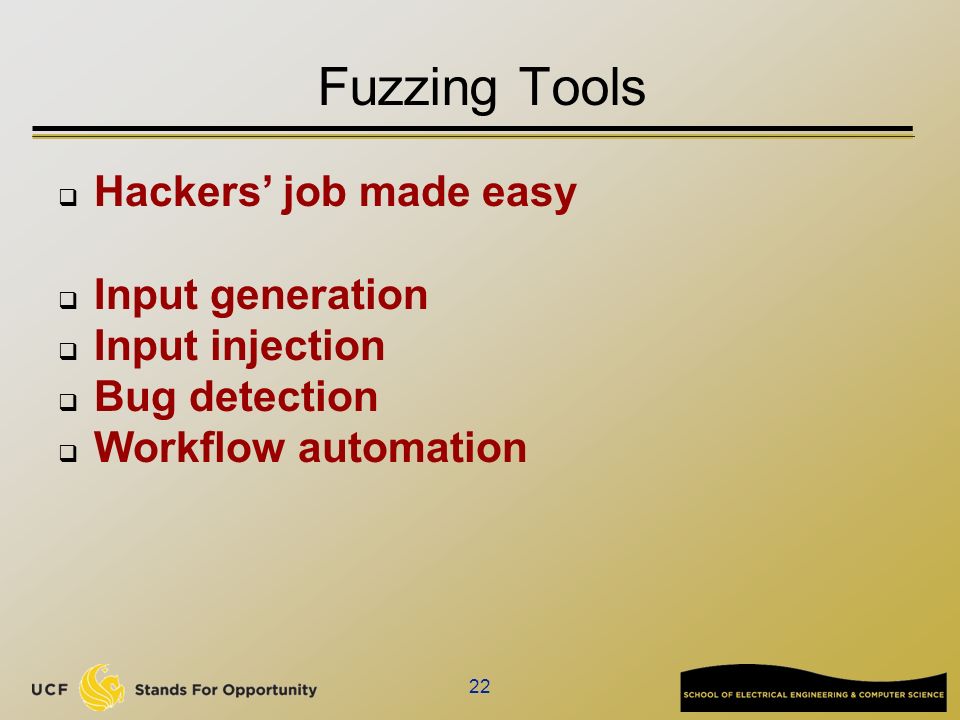 Fuzzing Tools

❑ Hackers’ job made easy

❑ Input generation
❑ Input injection
❑ Bug detection
❑ Workflow automation

UCF Stands For Opportunity

22

SCHOOL OF ELECTRICAL ENGINEERING & COMPUTER SCIENCE